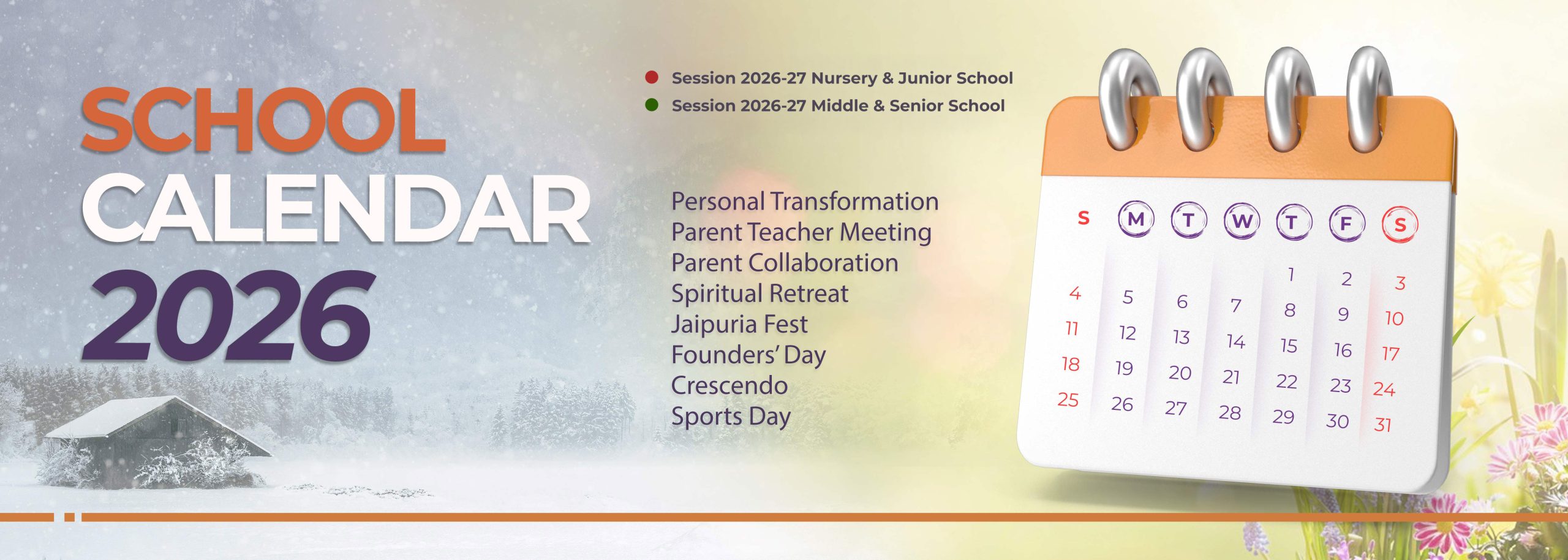 SCHOOL
CALENDAR
2026

Session 2026-27 Nursery & Junior School
Session 2026-27 Middle & Senior School

Personal Transformation
Parent Teacher Meeting
Parent Collaboration
Spiritual Retreat
Jaipuria Fest
Founders' Day
Crescendo
Sports Day

| S | M | T | W | T | F | S |
|---|---|---|---|---|---|---|
| | | | | 1 | 2 | 3 |
| 4 | 5 | 6 | 7 | 8 | 9 | 10 |
| 11 | 12 | 13 | 14 | 15 | 16 | 17 |
| 18 | 19 | 20 | 21 | 22 | 23 | 24 |
| 25 | 26 | 27 | 28 | 29 | 30 | 31 |